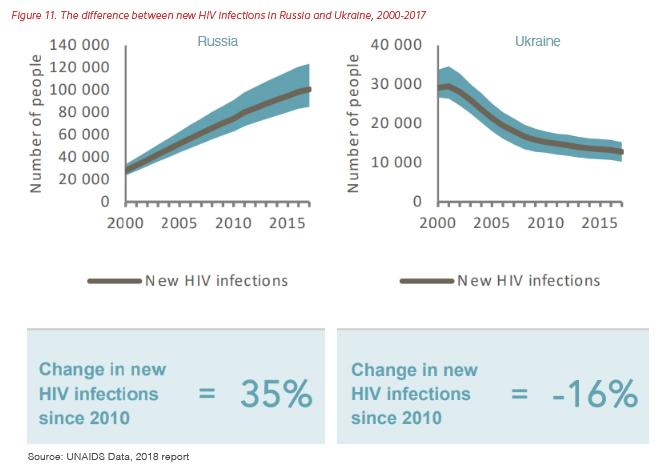 Figure 11. The difference between new HIV infections in Russia and Ukraine, 2000-2017

Russia

Number of people

140 000
120 000
100 000
80 000
60 000
40 000
20 000
0

2000 2005 2010 2015

New HIV infections

Ukraine

Number of people

40 000
30 000
20 000
10 000
0

2000 2005 2010 2015

New HIV infections

Change in new HIV infections since 2010 = 35%

Change in new HIV infections since 2010 = -16%

Source: UNAIDS Data, 2018 report